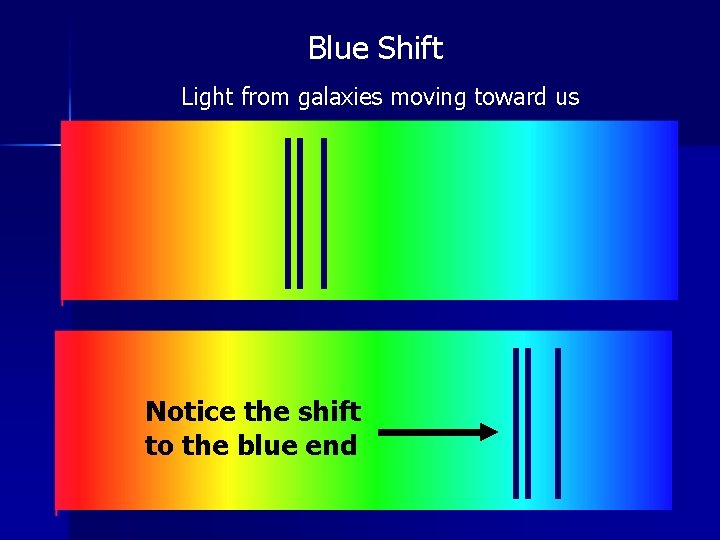 Blue Shift

Light from galaxies moving toward us

Notice the shift to the blue end